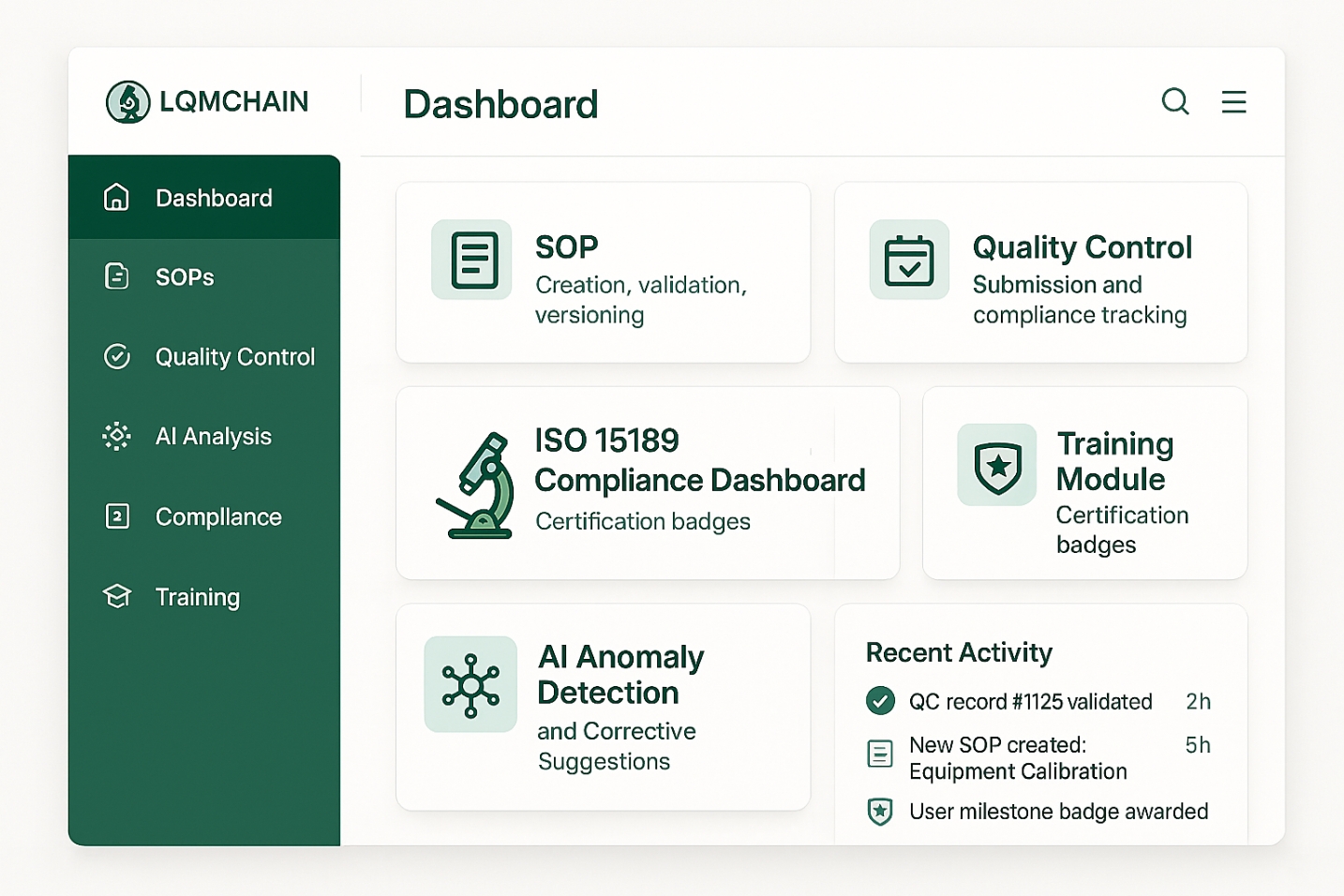 LQMCHAIN

Dashboard

Dashboard
SOPs
Quality Control
AI Analysis
Compllance
Training

SOP
Creation, validation, versioning

Quality Control
Submission and compliance tracking

ISO 15189
Compliance Dashboard
Certification badges

Training Module
Certification badges

AI Anomaly Detection
and Corrective Suggestions

Recent Activity
QC record #1125 validated 2h
New SOP created: Equipment Calibration 5h
User milestone badge awarded